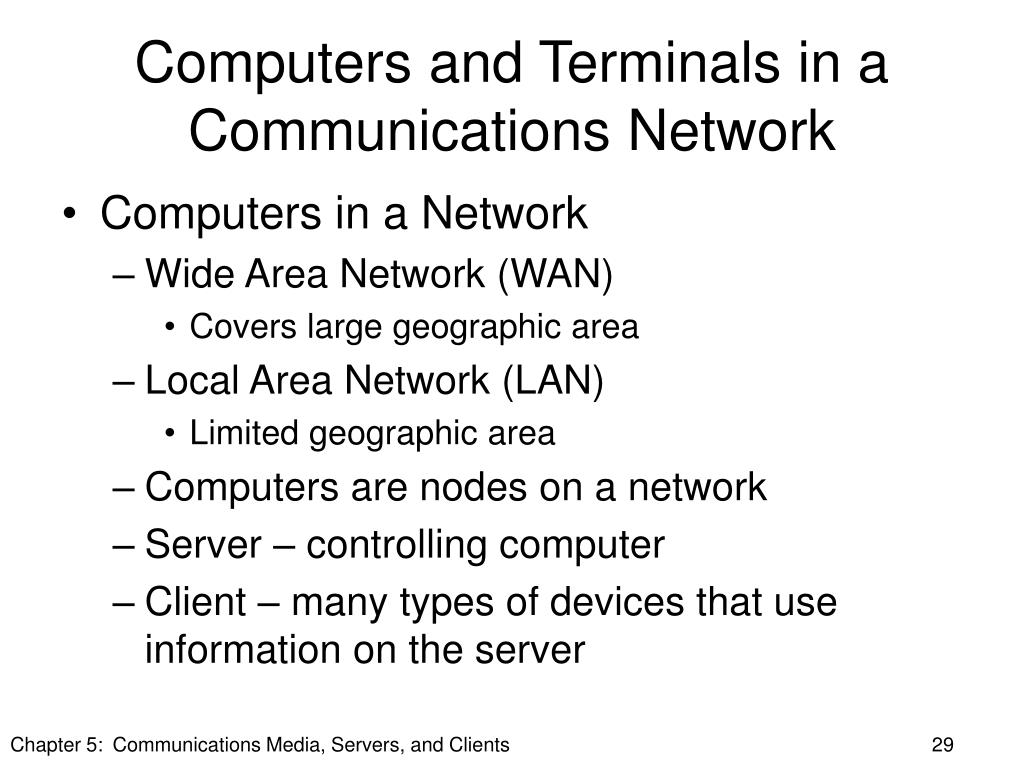 Computers and Terminals in a Communications Network

• Computers in a Network
– Wide Area Network (WAN)
• Covers large geographic area
– Local Area Network (LAN)
• Limited geographic area
– Computers are nodes on a network
– Server – controlling computer
– Client – many types of devices that use information on the server

Chapter 5: Communications Media, Servers, and Clients

29